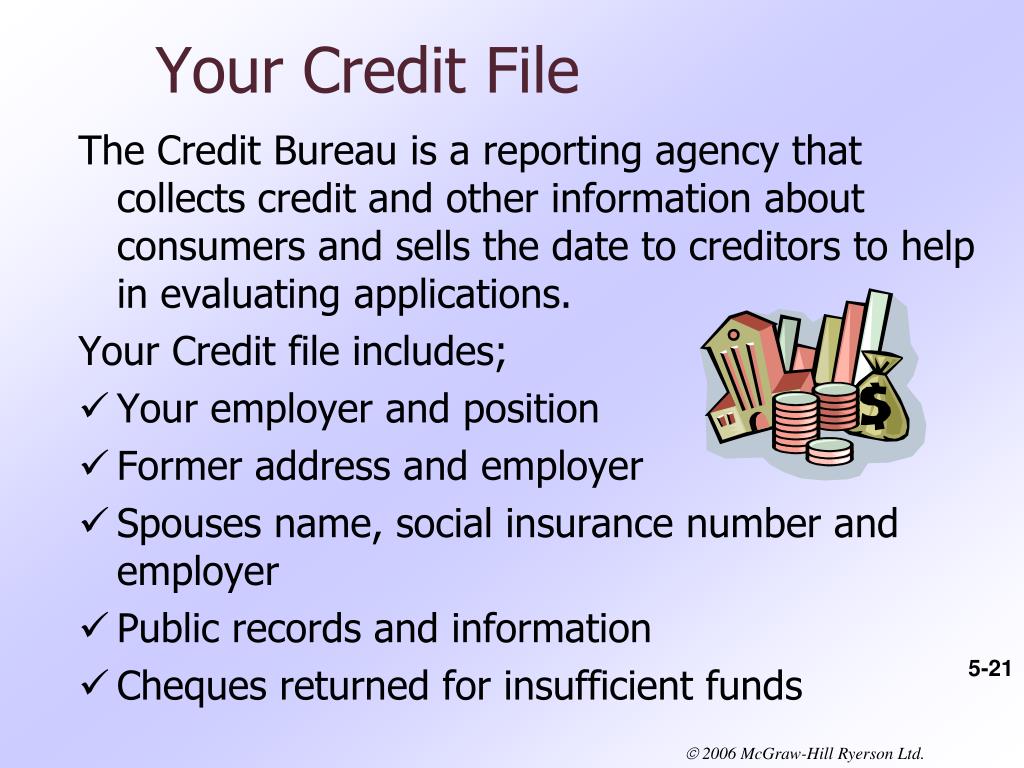 Your Credit File

The Credit Bureau is a reporting agency that collects credit and other information about consumers and sells the date to creditors to help in evaluating applications.

Your Credit file includes;

✓ Your employer and position
✓ Former address and employer
✓ Spouses name, social insurance number and employer
✓ Public records and information
✓ Cheques returned for insufficient funds

$

5-21

© 2006 McGraw-Hill Ryerson Ltd.